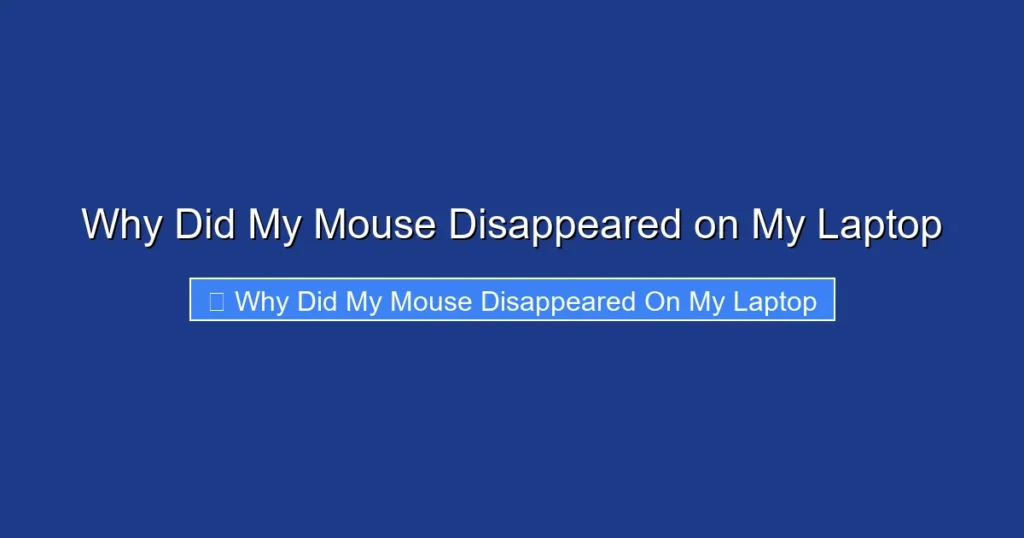 Why Did My Mouse Disappeared on My Laptop

Why Did My Mouse Disappeared On My Laptop